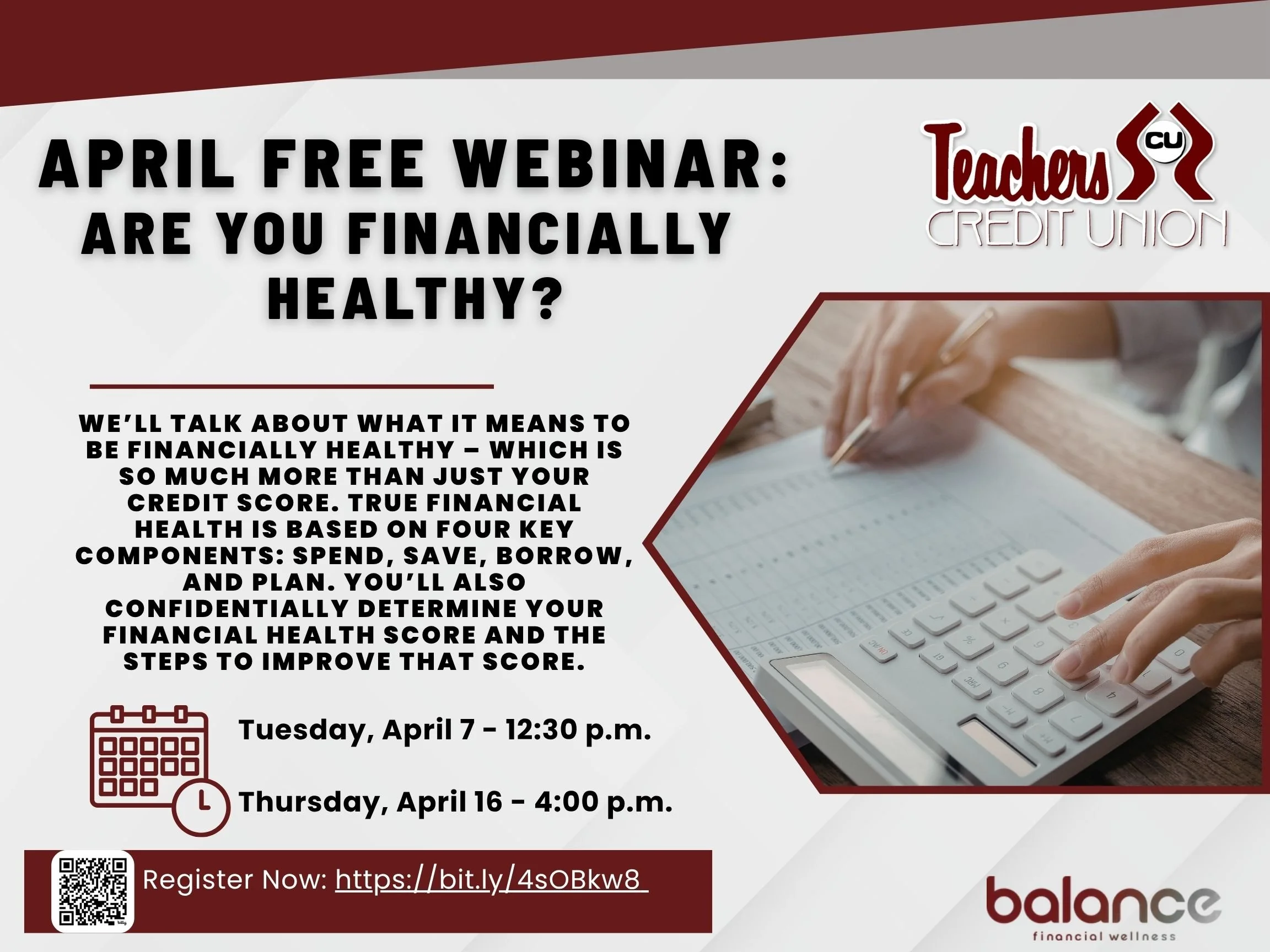 APRIL FREE WEBINAR: ARE YOU FINANCIALLY HEALTHY?

Teachers CU CREDIT UNION

WE'LL TALK ABOUT WHAT IT MEANS TO BE FINANCIALLY HEALTHY – WHICH IS SO MUCH MORE THAN JUST YOUR CREDIT SCORE. TRUE FINANCIAL HEALTH IS BASED ON FOUR KEY COMPONENTS: SPEND, SAVE, BORROW, AND PLAN. YOU'LL ALSO CONFIDENTIALLY DETERMINE YOUR FINANCIAL HEALTH SCORE AND THE STEPS TO IMPROVE THAT SCORE.

Tuesday, April 7 - 12:30 p.m.

Thursday, April 16 - 4:00 p.m.

Register Now: https://bit.ly/4sOBkw8

balance
financial wellness